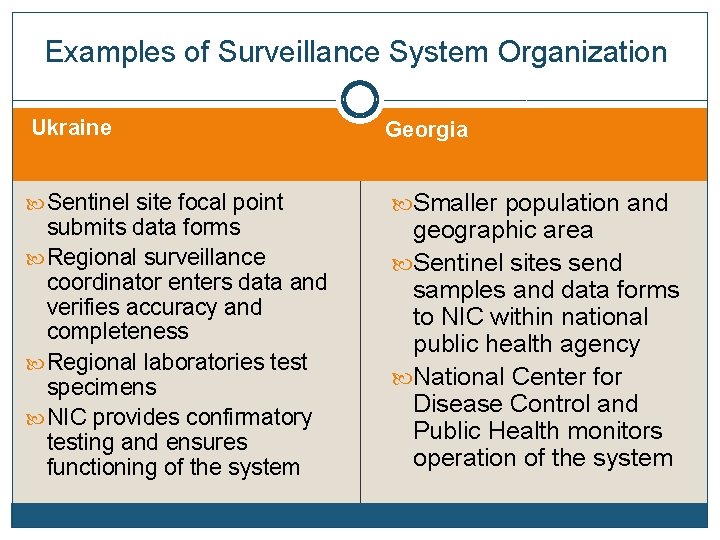 Examples of Surveillance System Organization

Ukraine

Sentinel site focal point submits data forms

Regional surveillance coordinator enters data and verifies accuracy and completeness

Regional laboratories test specimens

NIC provides confirmatory testing and ensures functioning of the system

Georgia

Smaller population and geographic area

Sentinel sites send samples and data forms to NIC within national public health agency

National Center for Disease Control and Public Health monitors operation of the system